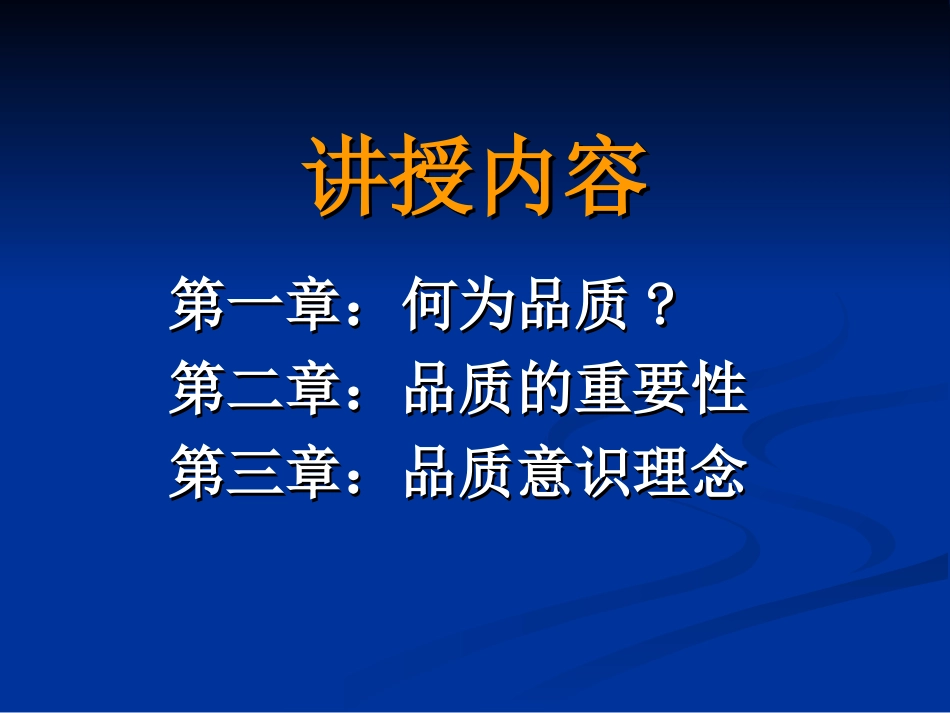 讲授内容

第一章：何为品质？
第二章：品质的重要性
第三章：品质意识理念